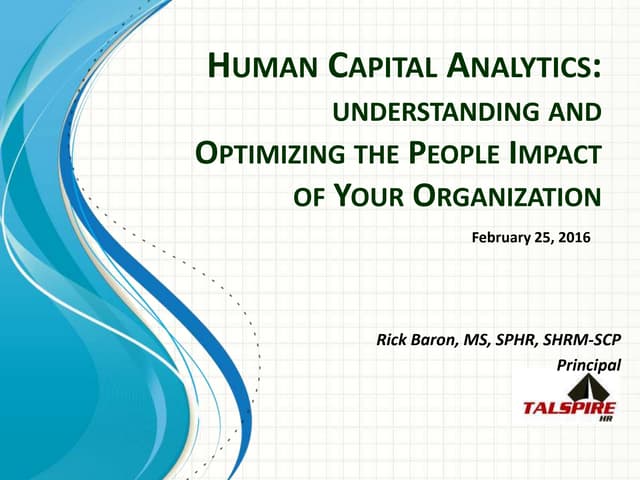 HUMAN CAPITAL ANALYTICS: UNDERSTANDING AND OPTIMIZING THE PEOPLE IMPACT OF YOUR ORGANIZATION

February 25, 2016

Rick Baron, MS, SPHR, SHRM-SCP
Principal

TALSPIRE
HR